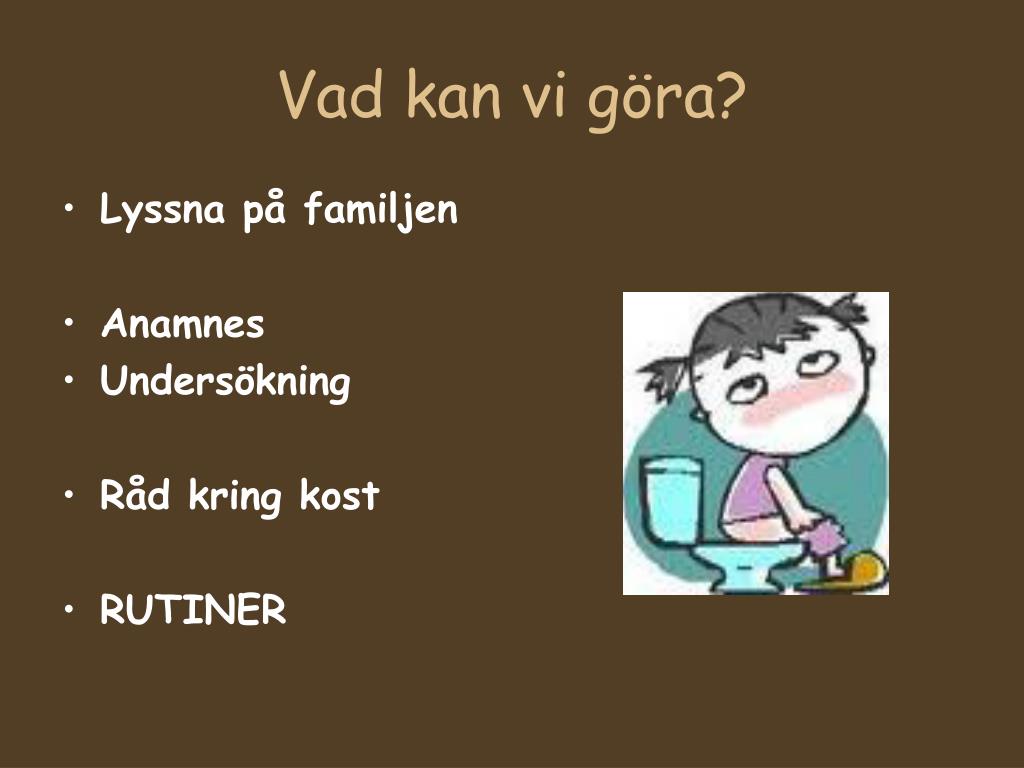 Vad kan vi göra?

• Lyssna på familjen

• Anamnes
• Undersökning

• Råd kring kost

• RUTINER